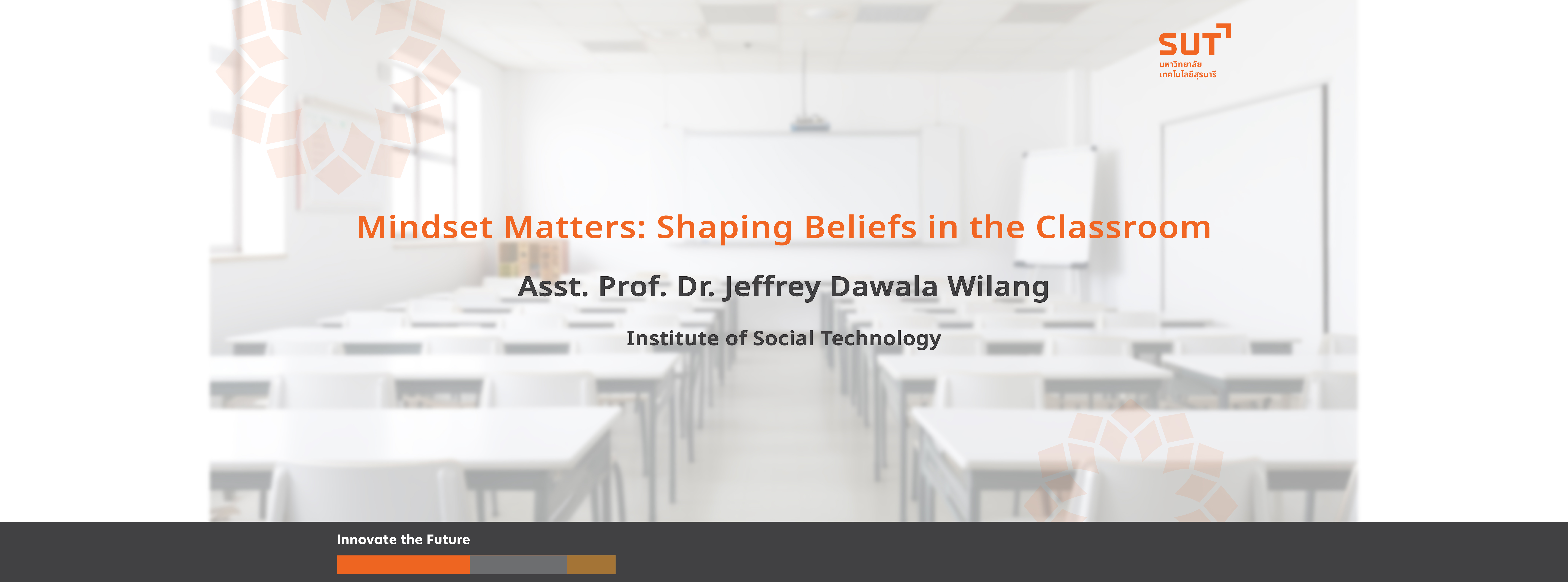 SUT
มหาวิทยาลัย
เทคโนโลยีสุรนารี

Mindset Matters: Shaping Beliefs in the Classroom

Asst. Prof. Dr. Jeffrey Dawala Wilang

Institute of Social Technology

Innovate the Future